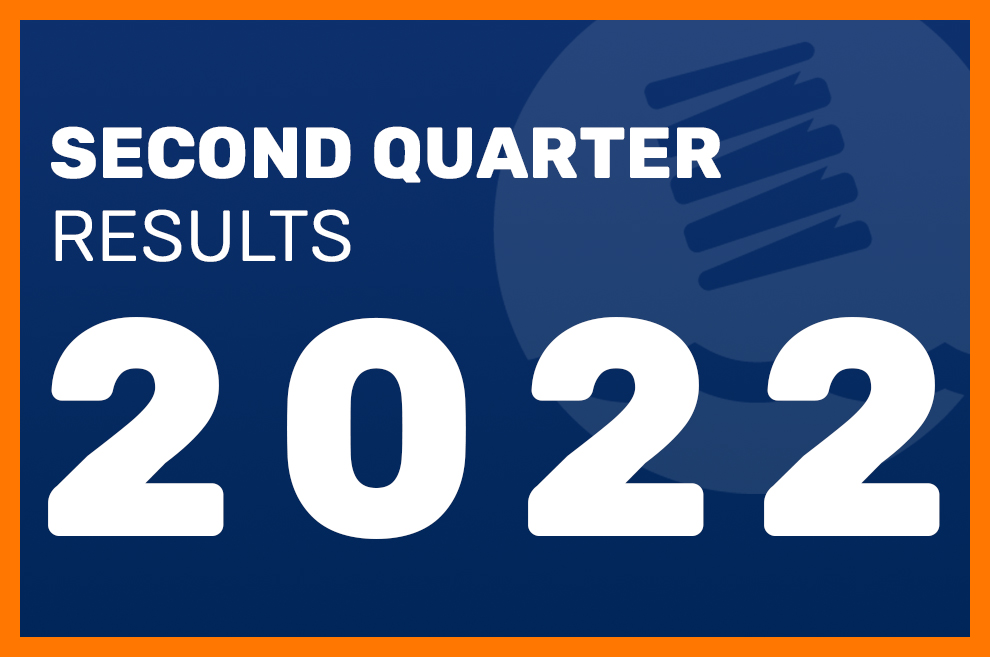 SECOND QUARTER
RESULTS

2022